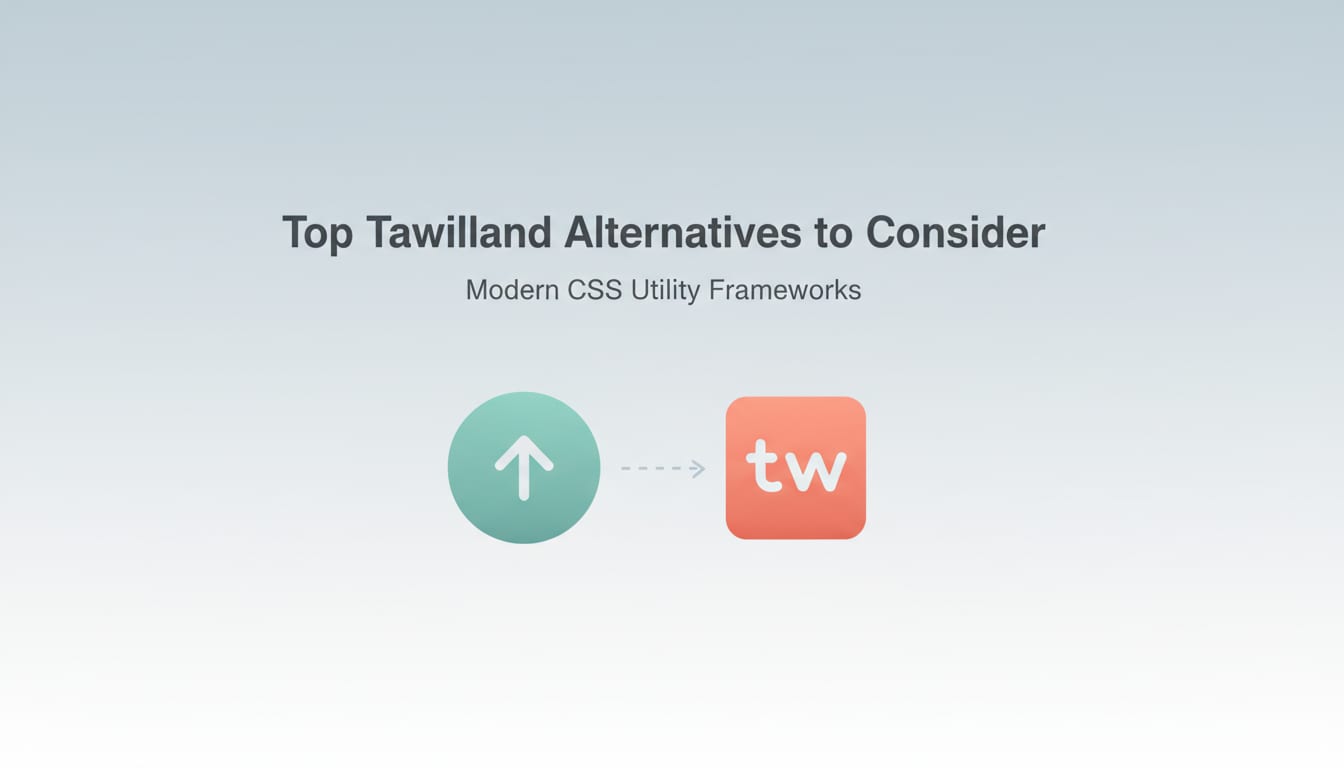 Top Tawilland Alternatives to Consider

Modern CSS Utility Frameworks

tw